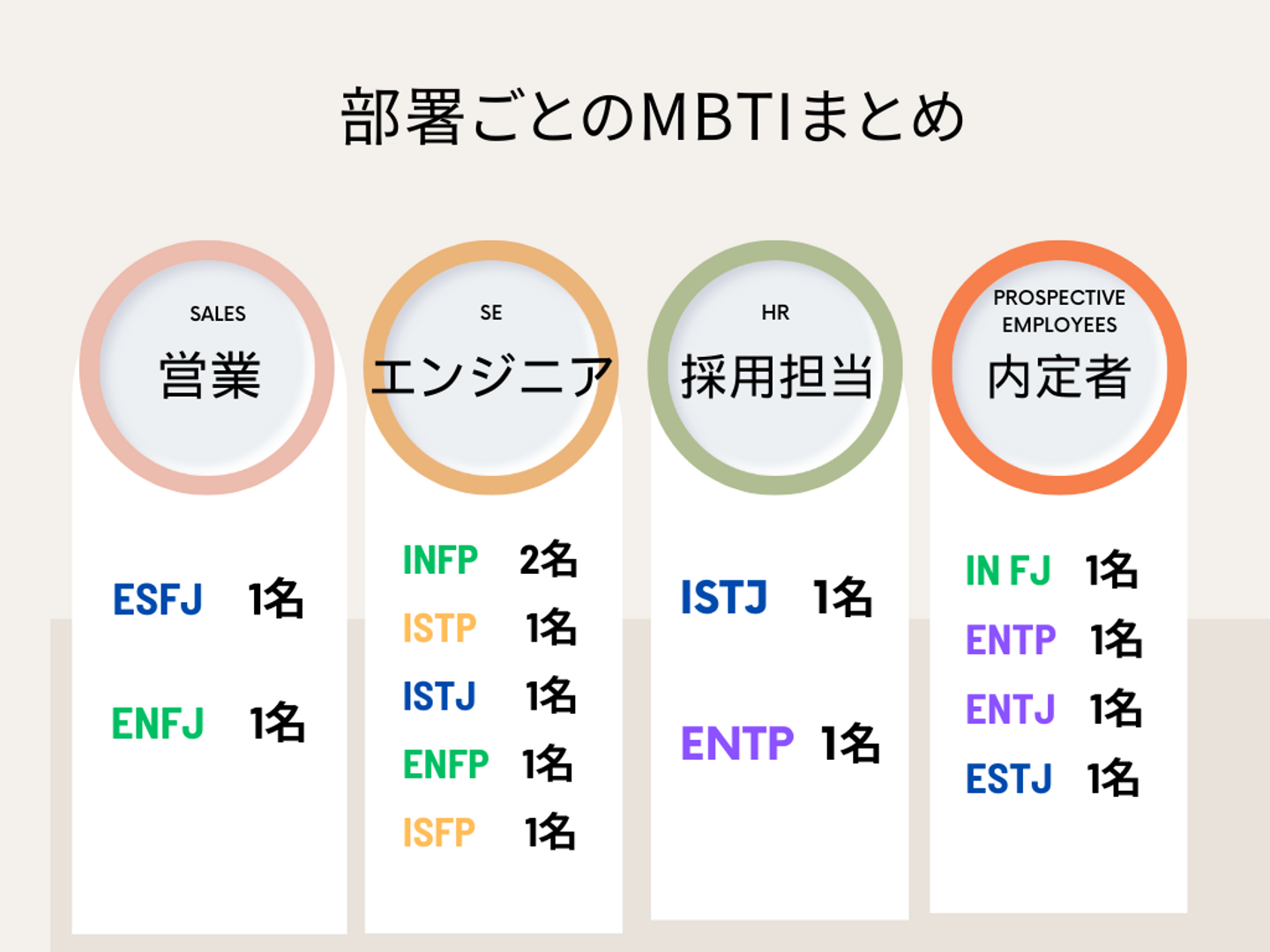 部署ごとのMBTIまとめ

SALES
営業

ESFJ 1名

ENFJ 1名

SE
エンジニア

INFP 2名
ISTP 1名
ISTJ 1名
ENFP 1名
ISFP 1名

HR
採用担当

ISTJ 1名

ENTP 1名

PROSPECTIVE EMPLOYEES
内定者

IN FJ 1名
ENTP 1名
ENTJ 1名
ESTJ 1名